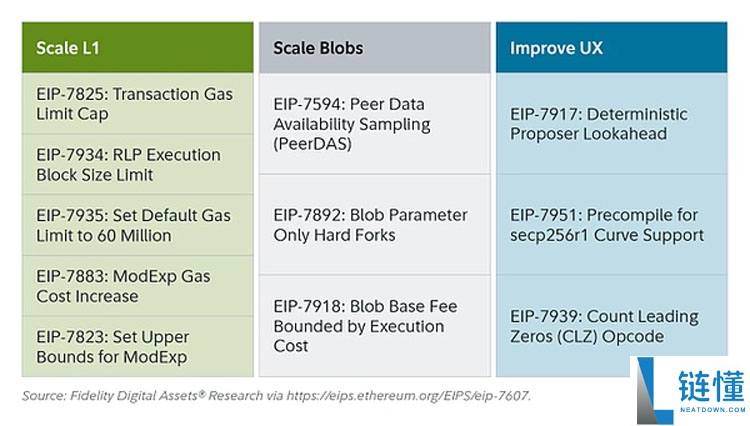 Scale L1

EIP-7825: Transaction Gas Limit Cap

EIP-7934: RLP Execution Block Size Limit

EIP-7935: Set Default Gas Limit to 60 Million

EIP-7883: ModExp Gas Cost Increase

EIP-7823: Set Upper Bounds for ModExp

Scale Blobs

EIP-7594: Peer Data Availability Sampling (PeerDAS)

EIP-7892: Blob Parameter Only Hard Forks

EIP-7918: Blob Base Fee Bounded by Execution Cost

Improve UX

EIP-7917: Deterministic Proposer Lookahead

EIP-7951: Precompile for secp256r1 Curve Support

EIP-7939: Count Leading Zeros (CLZ) Opcode

Source: Fidelity Digital Assets® Research via https://eips.ethereum.org/EIPS/eip-7607.

链懂
NEATDOWN.COM